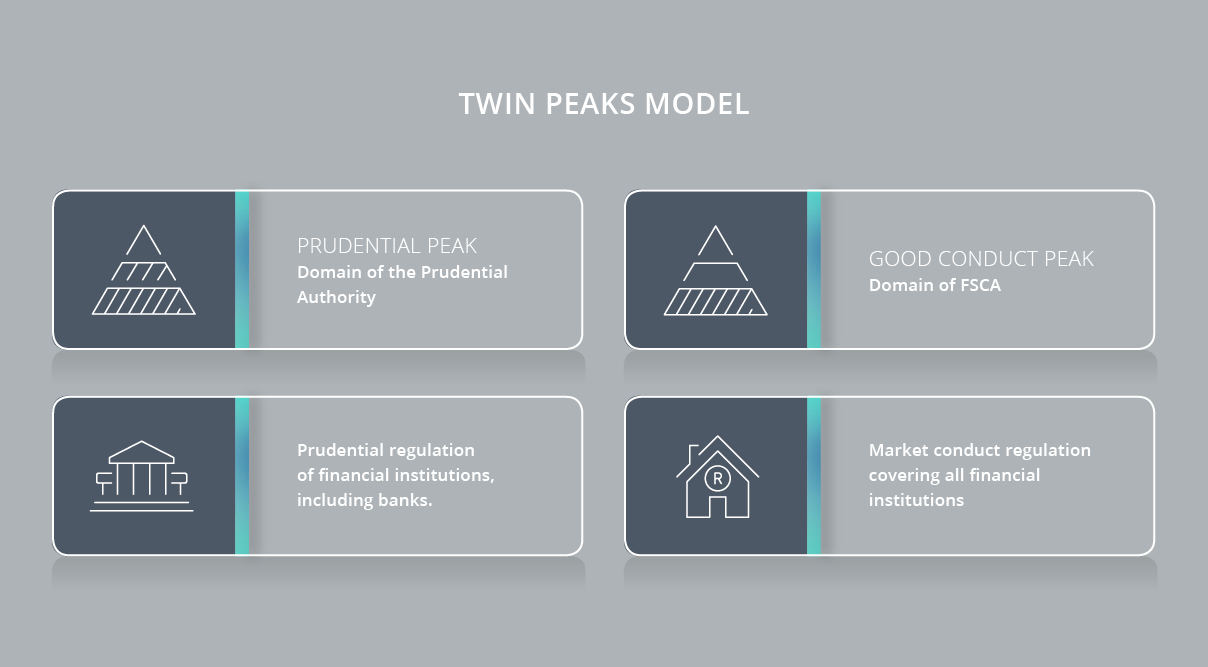 TWIN PEAKS MODEL

PRUDENTIAL PEAK
Domain of the Prudential Authority

GOOD CONDUCT PEAK
Domain of FSCA

Prudential regulation of financial institutions, including banks.

R

Market conduct regulation covering all financial institutions